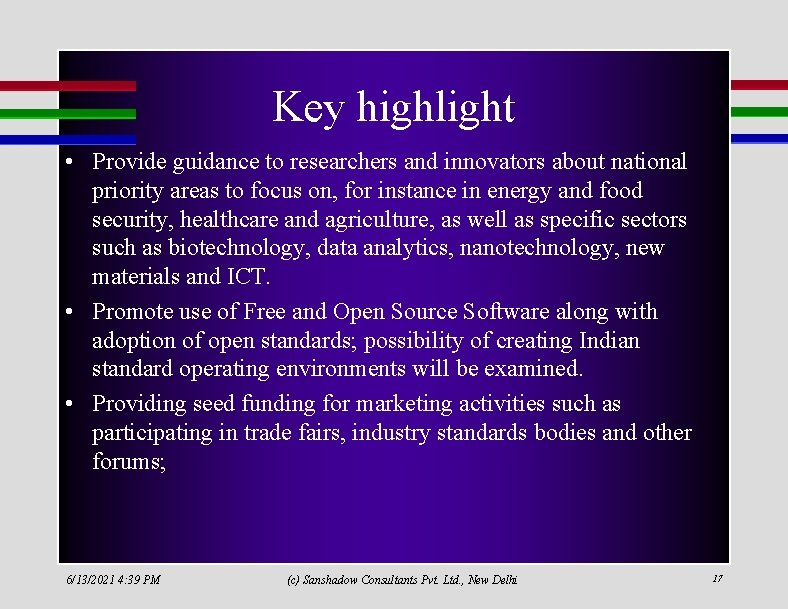 Key highlight

• Provide guidance to researchers and innovators about national priority areas to focus on, for instance in energy and food security, healthcare and agriculture, as well as specific sectors such as biotechnology, data analytics, nanotechnology, new materials and ICT.

• Promote use of Free and Open Source Software along with adoption of open standards; possibility of creating Indian standard operating environments will be examined.

• Providing seed funding for marketing activities such as participating in trade fairs, industry standards bodies and other forums;

6/13/2021 4:39 PM

(c) Sanshadow Consultants Pvt. Ltd., New Delhi

17